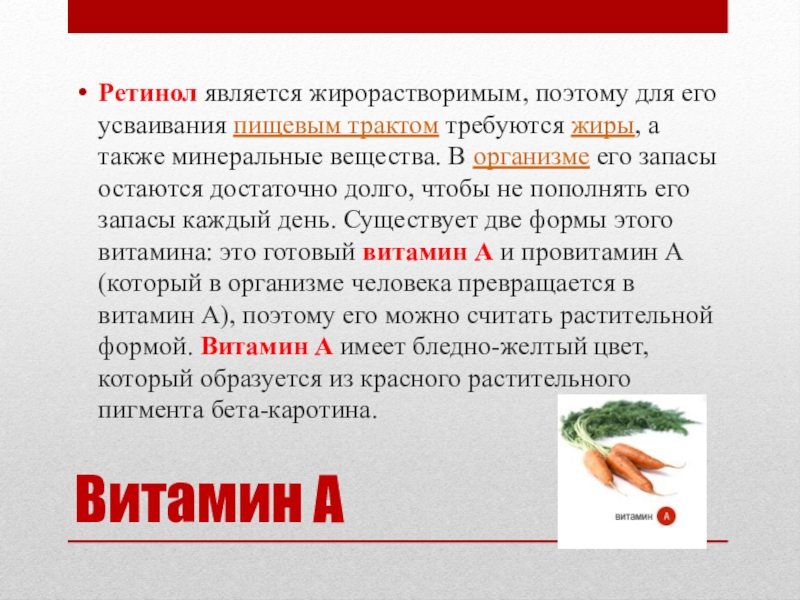 • Ретинол является жирорастворимым, поэтому для его усваивания пищевым трактом требуются жиры, а также минеральные вещества. В организме его запасы остаются достаточно долго, чтобы не пополнять его запасы каждый день. Существует две формы этого витамина: это готовый витамин А и провитамин А (который в организме человека превращается в витамин А), поэтому его можно считать растительной формой. Витамин А имеет бледно-желтый цвет, который образуется из красного растительного пигмента бета-каротина.

витамин А

Витамин А